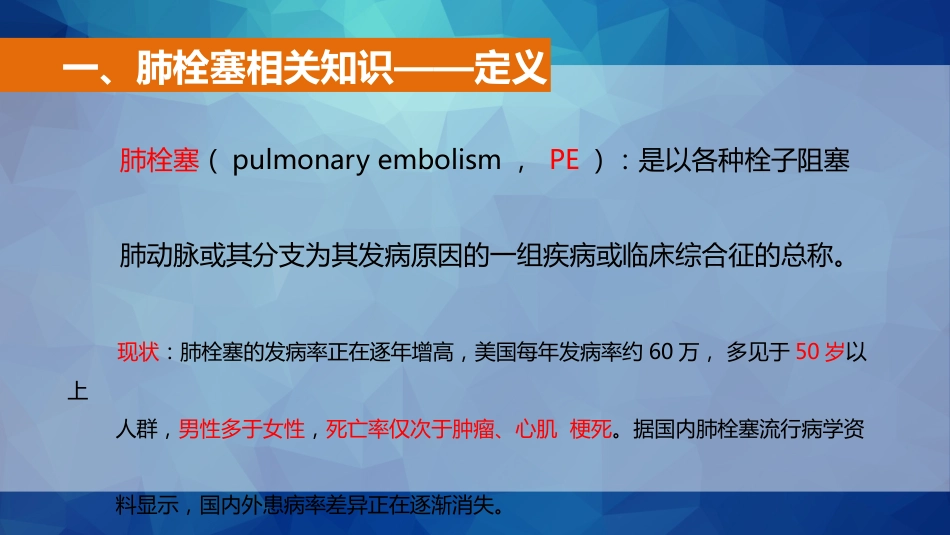 一、肺栓塞相关知识——定义

肺栓塞（ pulmonary embolism ， PE ）：是以各种栓子阻塞肺动脉或其分支为其发病原因的一组疾病或临床综合征的总称。

现状：肺栓塞的发病率正在逐年增高，美国每年发病率约 60 万， 多见于 50 岁以上人群，男性多于女性，死亡率仅次于肿瘤、心肌 梗死。据国内肺栓塞流行病学资料显示，国内外患病率差异正在逐渐消失。